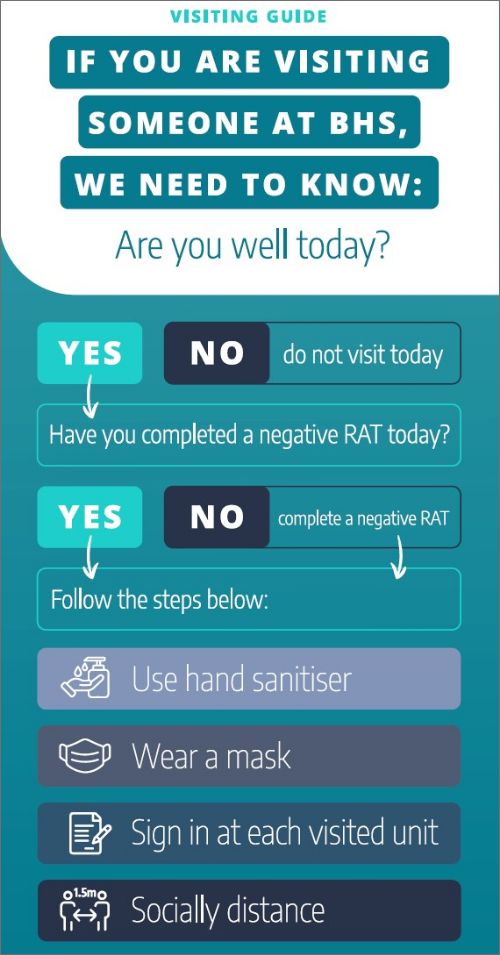 VISITING GUIDE

IF YOU ARE VISITING SOMEONE AT BHS, WE NEED TO KNOW:

Are you well today?

YES

NO do not visit today

Have you completed a negative RAT today?

YES

NO complete a negative RAT

Follow the steps below:

Use hand sanitiser

Wear a mask

Sign in at each visited unit

1.5m

Socially distance